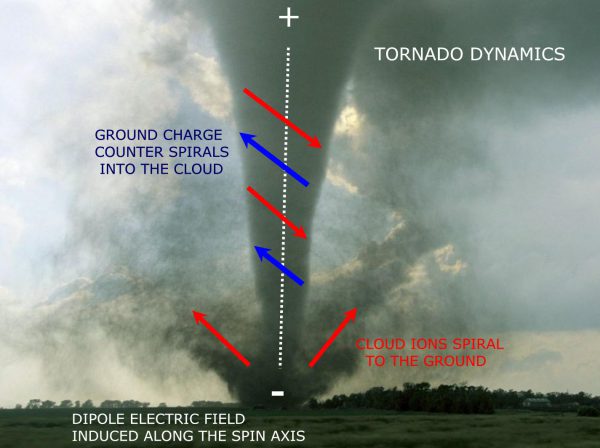 +

TORNADO DYNAMICS

GROUND CHARGE COUNTER SPIRALS INTO THE CLOUD

CLOUD IONS SPIRAL TO THE GROUND

-

DIPOLE ELECTRIC FIELD INDUCED ALONG THE SPIN AXIS